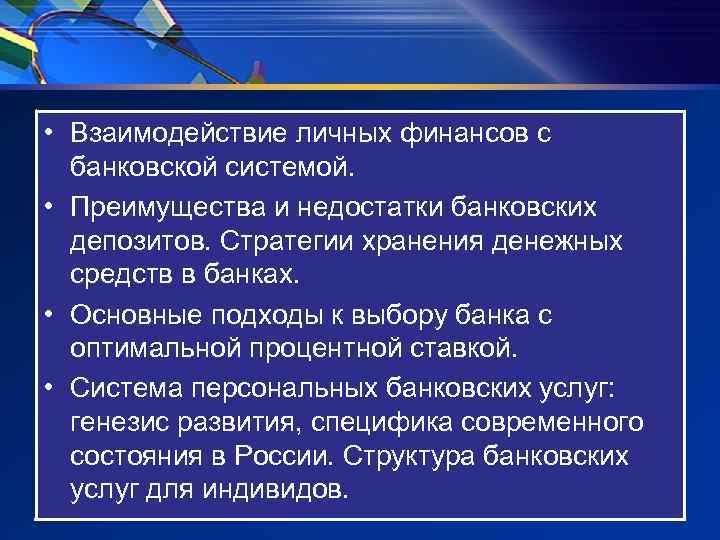 • Взаимодействие личных финансов с банковской системой.

• Преимущества и недостатки банковских депозитов. Стратегии хранения денежных средств в банках.

• Основные подходы к выбору банка с оптимальной процентной ставкой.

• Система персональных банковских услуг: генезис развития, специфика современного состояния в России. Структура банковских услуг для индивидов.